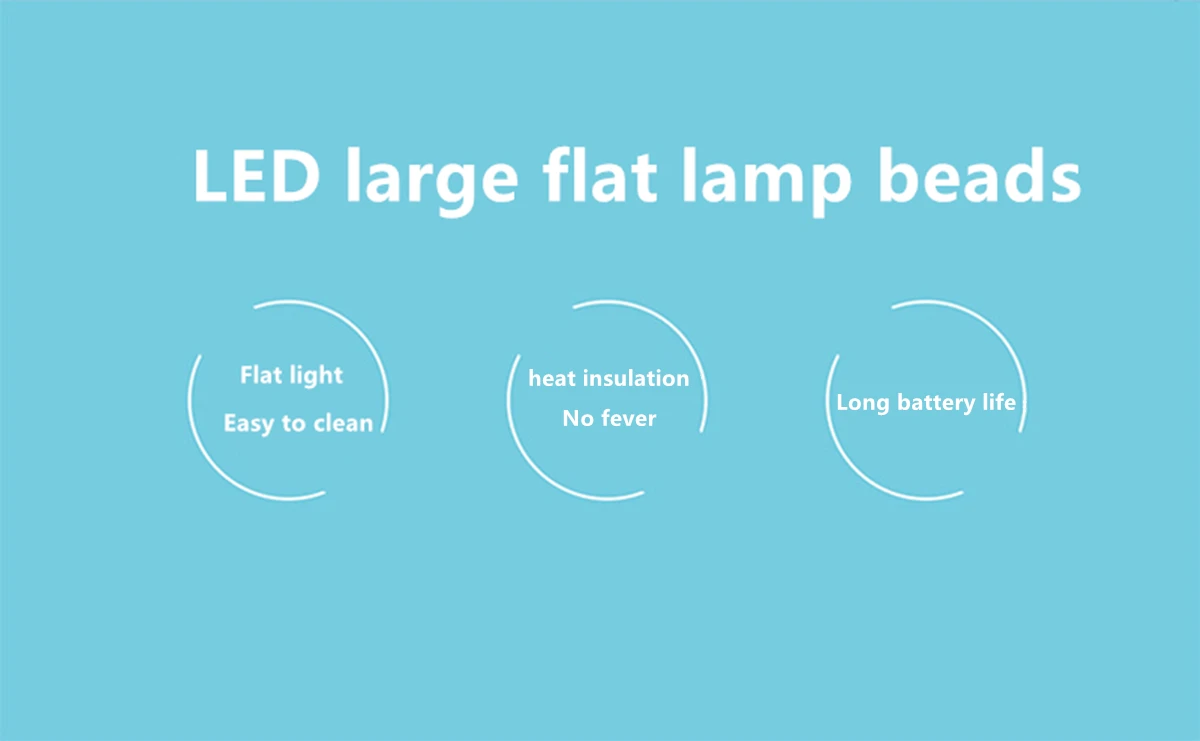 LED large flat lamp beads

Flat light
Easy to clean

heat insulation
No fever

Long battery life